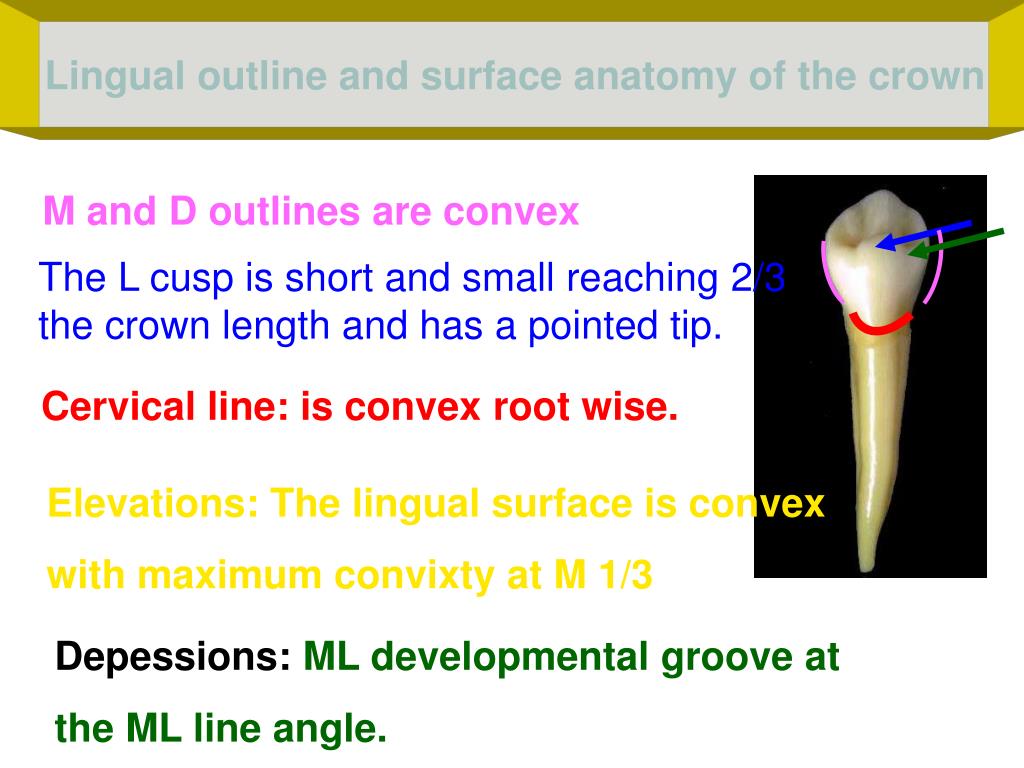 Lingual outline and surface anatomy of the crown

M and D outlines are convex

The L cusp is short and small reaching 2/3 the crown length and has a pointed tip.

Cervical line: is convex root wise.

Elevations: The lingual surface is convex with maximum convixty at M 1/3

Depessions: ML developmental groove at the ML line angle.